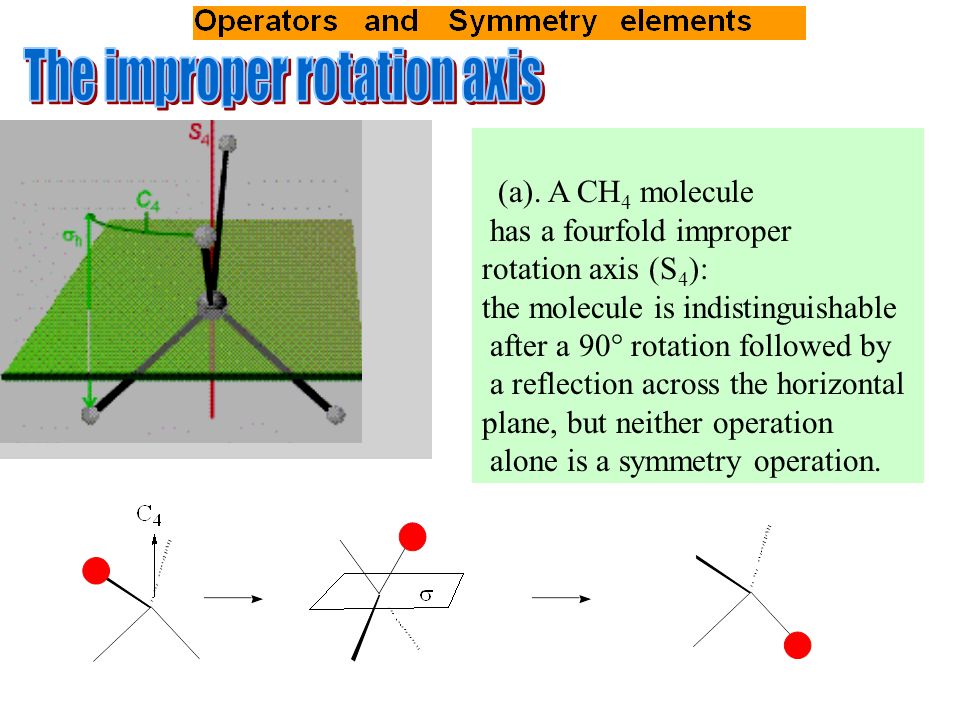 Operators and Symmetry elements

The improper rotation axis

$S_4$

$C_4$

$\sigma_h$

(a). A $CH_4$ molecule has a fourfold improper rotation axis ($S_4$): the molecule is indistinguishable after a 90° rotation followed by a reflection across the horizontal plane, but neither operation alone is a symmetry operation.

$C_4$

$\sigma$